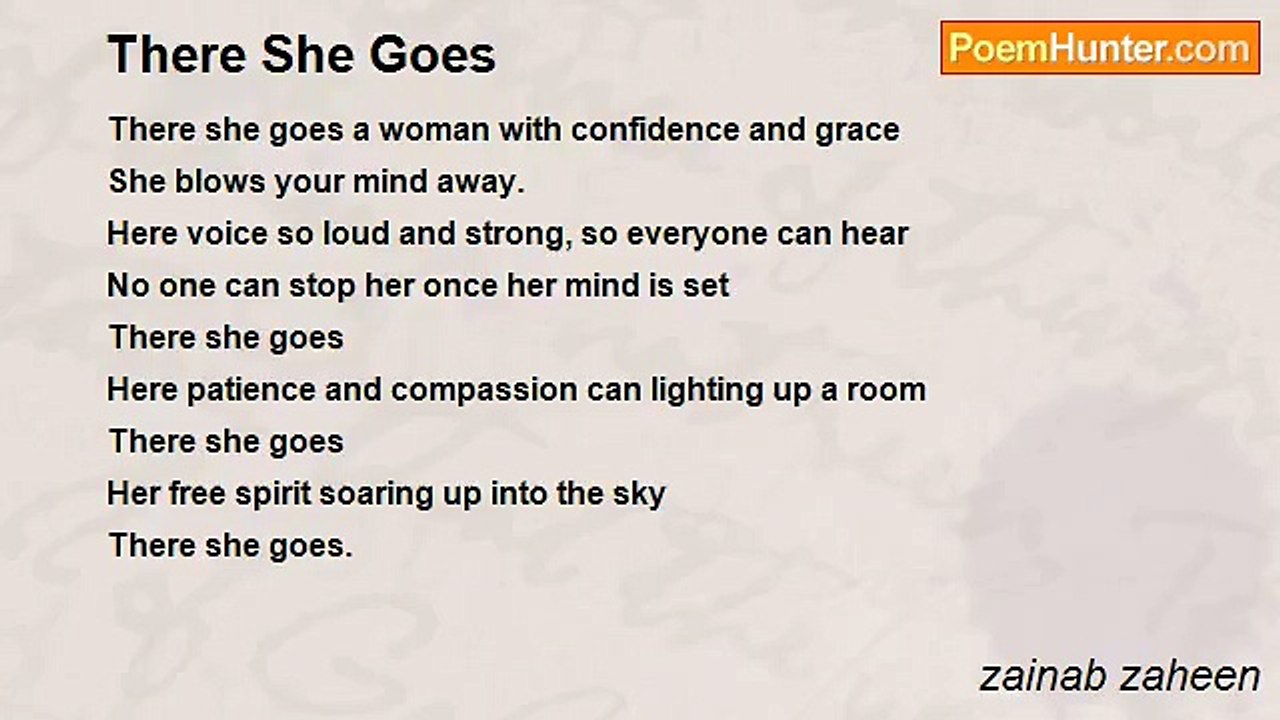 There She Goes

PoemHunter.com

There she goes a woman with confidence and grace
She blows your mind away.
Here voice so loud and strong, so everyone can hear
No one can stop her once her mind is set
There she goes
Here patience and compassion can lighting up a room
There she goes
Her free spirit soaring up into the sky
There she goes.

zainab zaheen